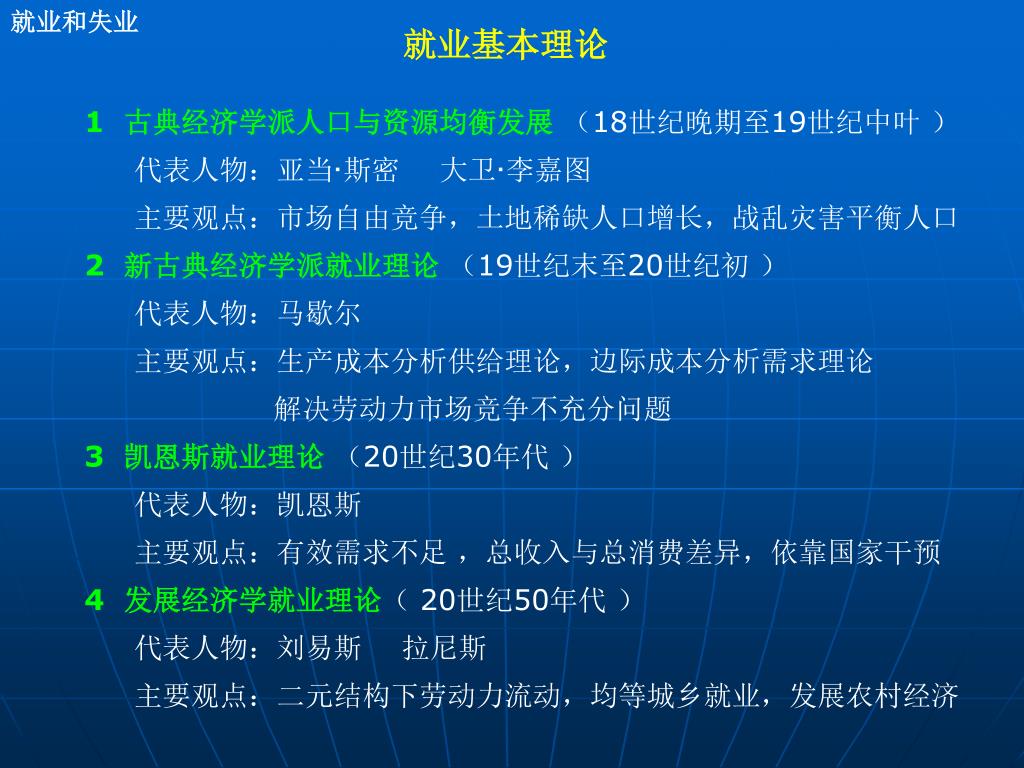 就业和失业

就业基本理论

1 古典经济学派人口与资源均衡发展 （18世纪晚期至19世纪中叶 ）
代表人物：亚当·斯密 大卫·李嘉图
主要观点：市场自由竞争，土地稀缺人口增长，战乱灾害平衡人口

2 新古典经济学派就业理论 （19世纪末至20世纪初 ）
代表人物：马歇尔
主要观点：生产成本分析供给理论，边际成本分析需求理论
解决劳动力市场竞争不充分问题

3 凯恩斯就业理论 （20世纪30年代 ）
代表人物：凯恩斯
主要观点：有效需求不足 ，总收入与总消费差异，依靠国家干预

4 发展经济学就业理论（ 20世纪50年代 ）
代表人物：刘易斯 拉尼斯
主要观点：二元结构下劳动力流动，均等城乡就业，发展农村经济